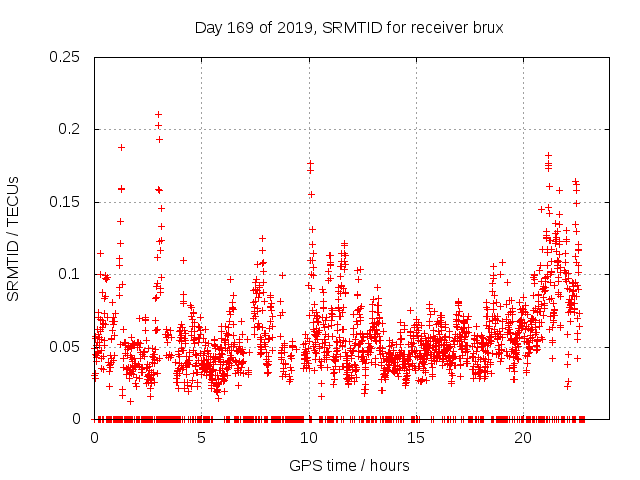 Day 169 of 2019, SRMTID for receiver brux

SRMTID / TECUs

0.25
0.2
0.15
0.1
0.05
0

0
5
10
15
20

GPS time / hours